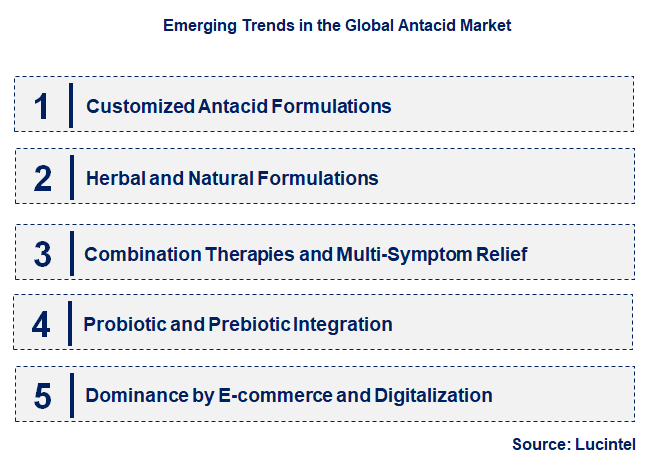 Emerging Trends in the Global Antacid Market

1 Customized Antacid Formulations

2 Herbal and Natural Formulations

3 Combination Therapies and Multi-Symptom Relief

4 Probiotic and Prebiotic Integration

5 Dominance by E-commerce and Digitalization

Source: Lucintel